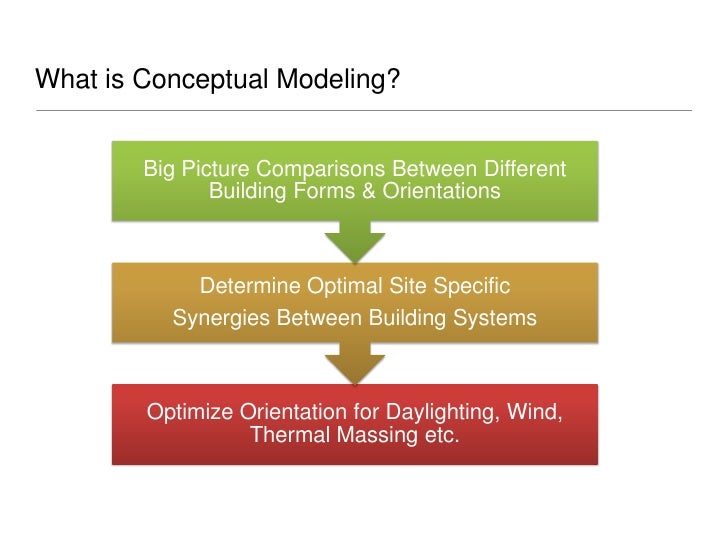 What is Conceptual Modeling?

Big Picture Comparisons Between Different Building Forms & Orientations

Determine Optimal Site Specific

Synergies Between Building Systems

Optimize Orientation for Daylighting, Wind, Thermal Massing etc.